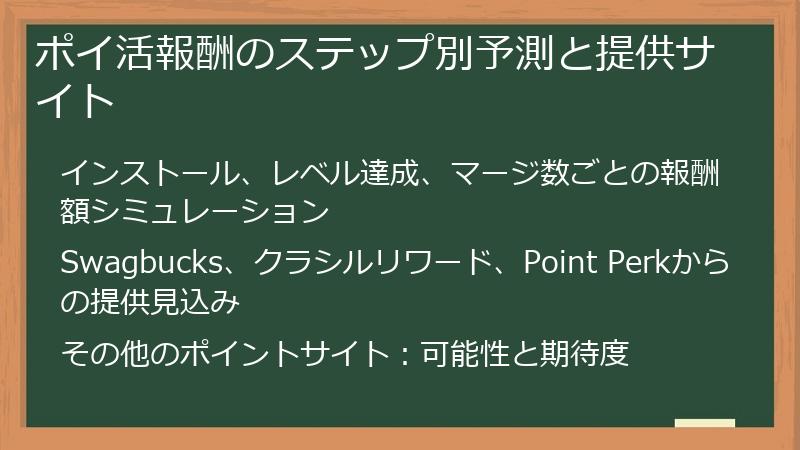 ポイ活報酬のステップ別予測と提供サイト

インストール、レベル達成、マージ数ごとの報酬額シミュレーション

Swagbucks、クラシルリワード、Point Perkからの提供見込み

その他のポイントサイト：可能性と期待度